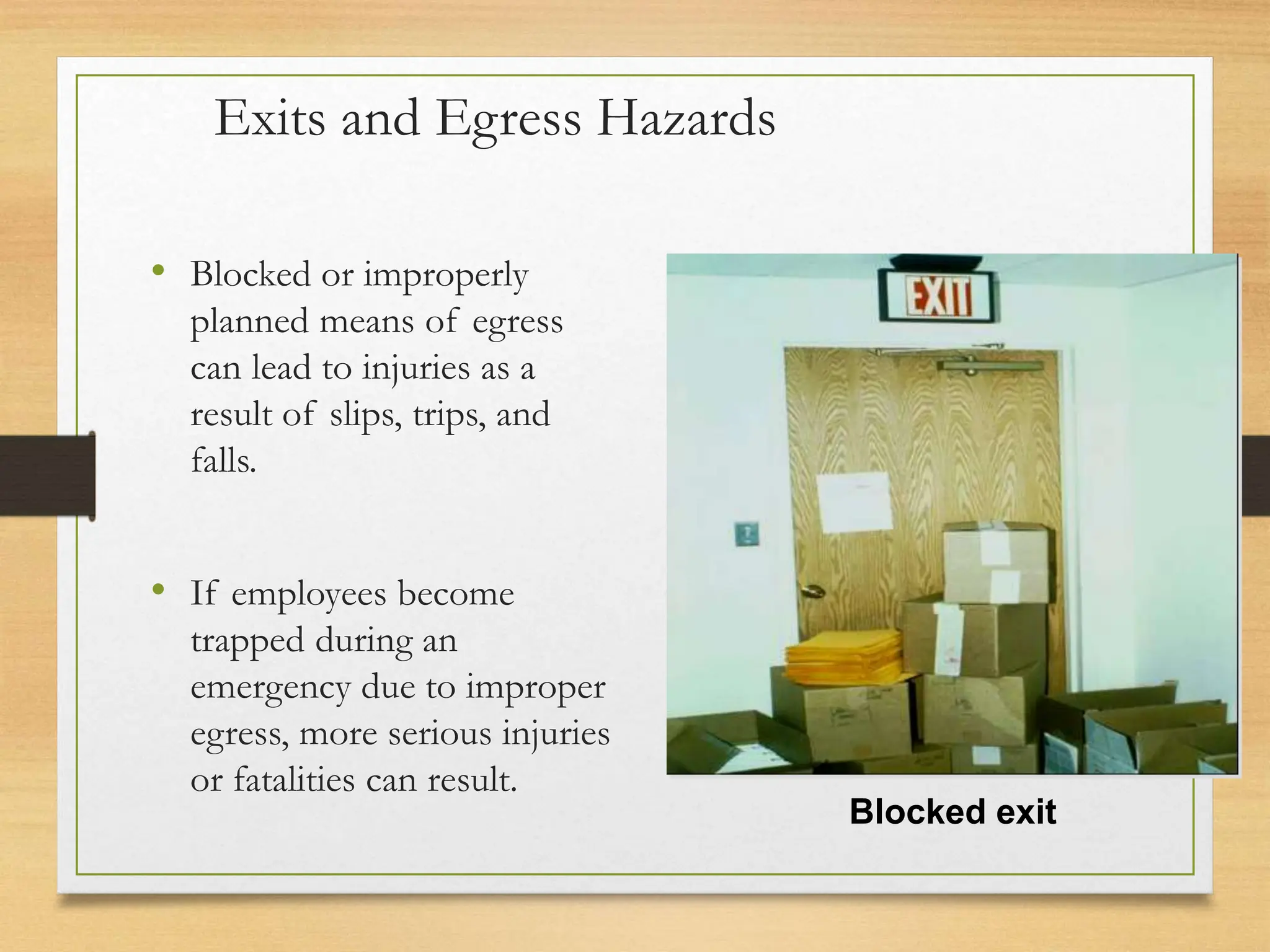 Exits and Egress Hazards

• Blocked or improperly planned means of egress can lead to injuries as a result of slips, trips, and falls.

• If employees become trapped during an emergency due to improper egress, more serious injuries or fatalities can result.

EXIT

Blocked exit